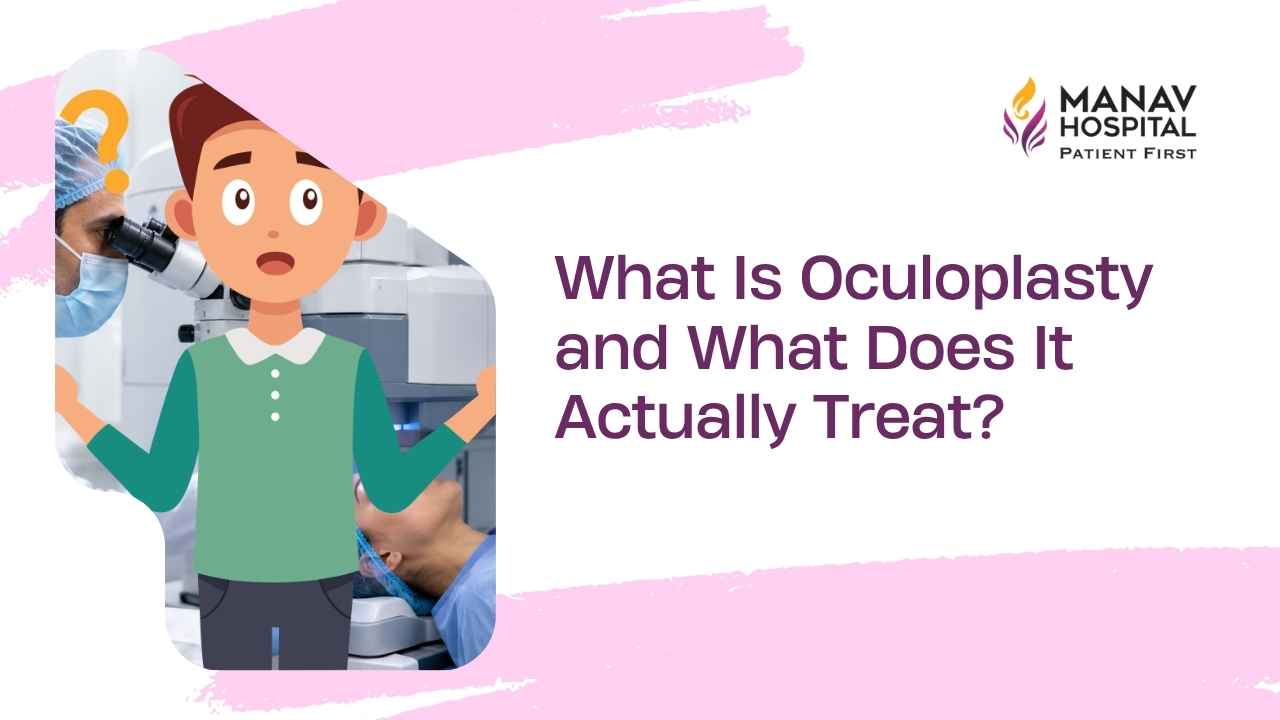 ?

MANAV HOSPITAL
PATIENT FIRST

What Is Oculoplasty and What Does It Actually Treat?